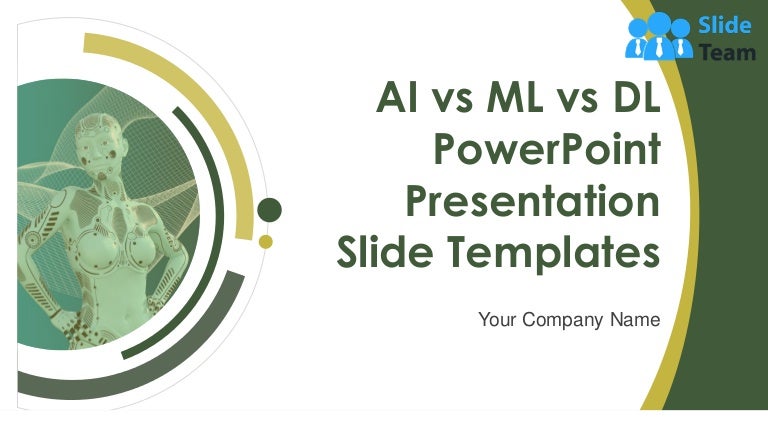 Slide Team

AI vs ML vs DL PowerPoint Presentation Slide Templates

Your Company Name